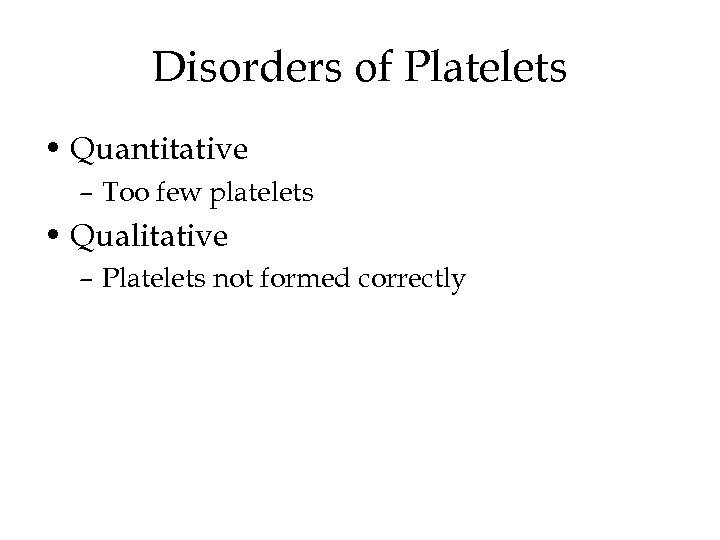 Disorders of Platelets

• Quantitative
– Too few platelets
• Qualitative
– Platelets not formed correctly